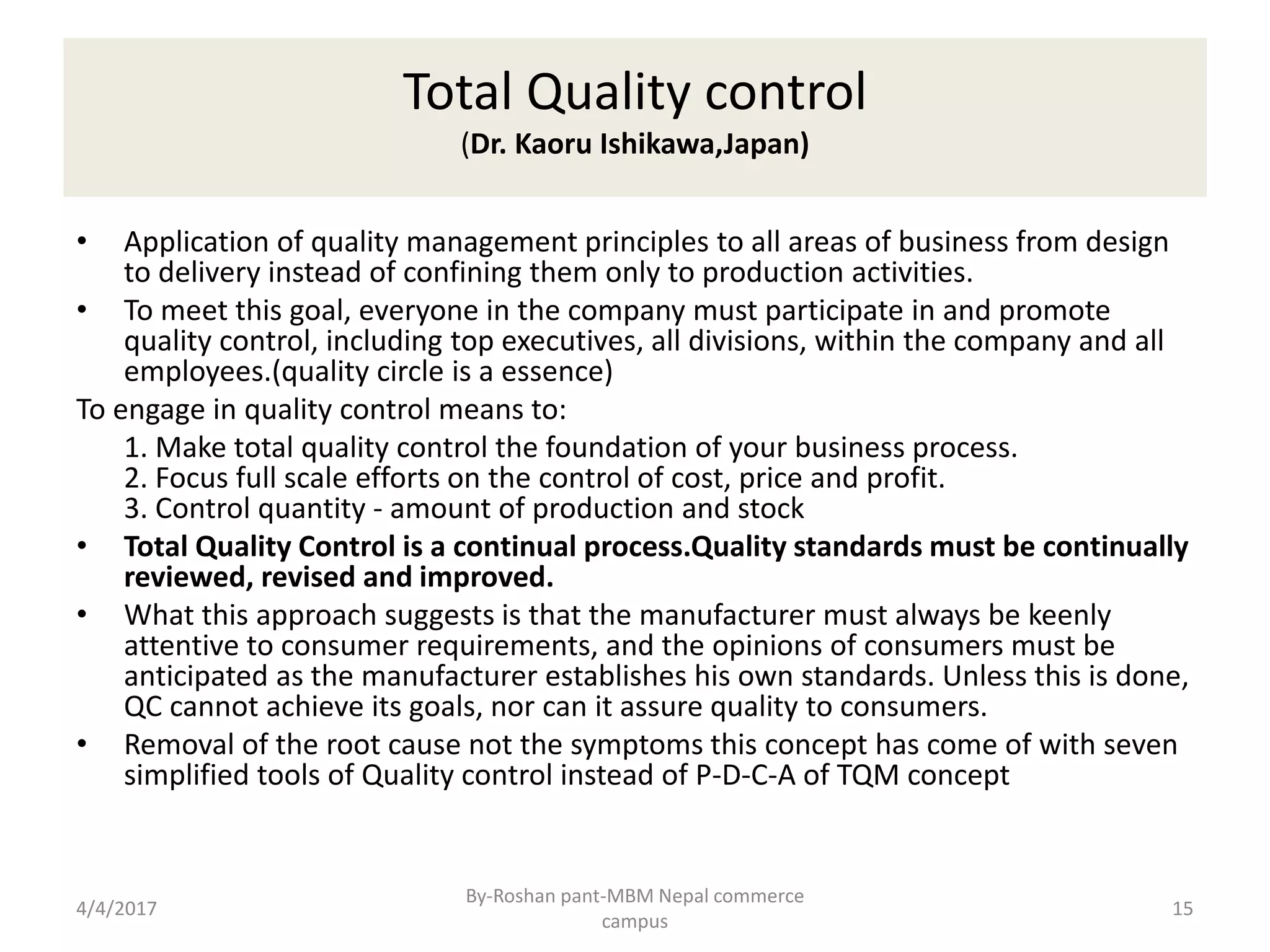 Total Quality control
(Dr. Kaoru Ishikawa,Japan)

• Application of quality management principles to all areas of business from design to delivery instead of confining them only to production activities.
• To meet this goal, everyone in the company must participate in and promote quality control, including top executives, all divisions, within the company and all employees.(quality circle is a essence)

To engage in quality control means to:
1. Make total quality control the foundation of your business process.
2. Focus full scale efforts on the control of cost, price and profit.
3. Control quantity - amount of production and stock

• Total Quality Control is a continual process.Quality standards must be continually reviewed, revised and improved.
• What this approach suggests is that the manufacturer must always be keenly attentive to consumer requirements, and the opinions of consumers must be anticipated as the manufacturer establishes his own standards. Unless this is done, QC cannot achieve its goals, nor can it assure quality to consumers.
• Removal of the root cause not the symptoms this concept has come of with seven simplified tools of Quality control instead of P-D-C-A of TQM concept

4/4/2017
By-Roshan pant-MBM Nepal commerce campus
15